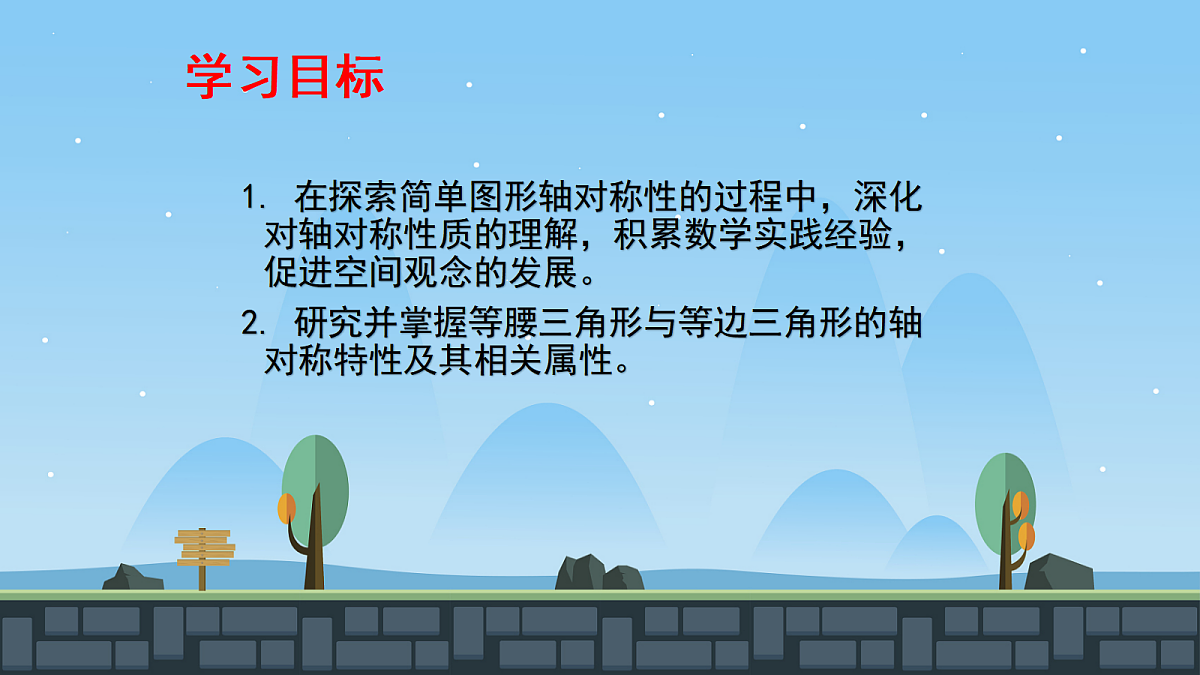 学习目标

1. 在探索简单图形轴对称性的过程中，深化对轴对称性质的理解，积累数学实践经验，促进空间观念的发展。

2. 研究并掌握等腰三角形与等边三角形的轴对称特性及其相关属性。